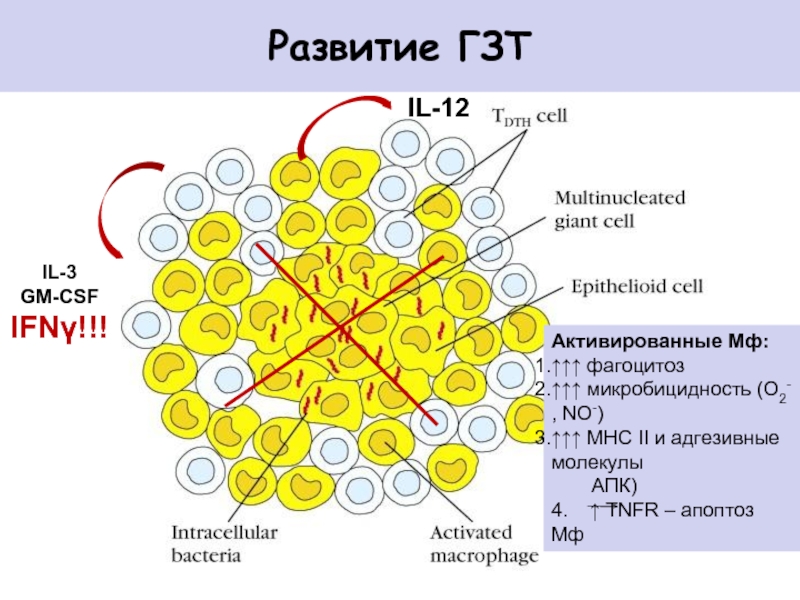 Развитие ГЗТ

IL-12

$T_{DTH}$ cell

Multinucleated giant cell

Epithelioid cell

IL-3
GM-CSF
IFNγ!!!

Активированные Мф:
1.↑↑↑ фагоцитоз
2.↑↑↑ микробицидность ($O_2^-$, $NO^-$)
3.↑↑↑ MHC II и адгезивные молекулы
АПК)
4. ↑ TNFR – апоптоз Мф

Intracellular bacteria

Activated macrophage